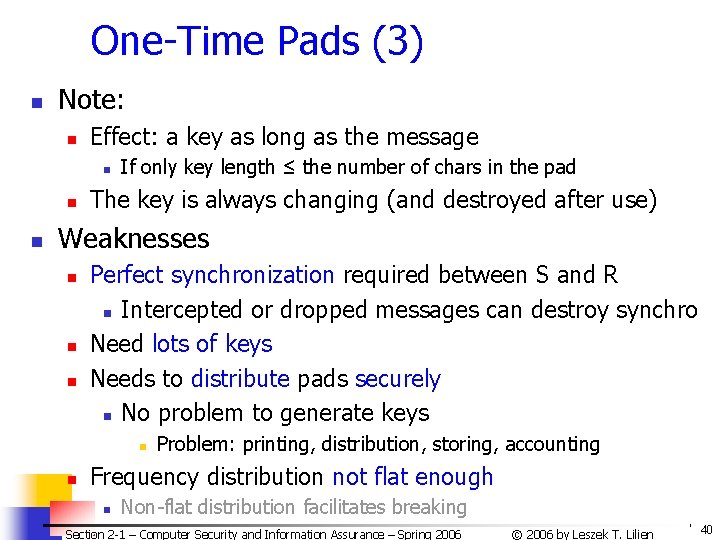 One-Time Pads (3)

Note:

Effect: a key as long as the message

If only key length ≤ the number of chars in the pad

The key is always changing (and destroyed after use)

Weaknesses

Perfect synchronization required between S and R

Intercepted or dropped messages can destroy synchro

Need lots of keys

Needs to distribute pads securely

No problem to generate keys

Problem: printing, distribution, storing, accounting

Frequency distribution not flat enough

Non-flat distribution facilitates breaking

Section 2-1 – Computer Security and Information Assurance – Spring 2006 © 2006 by Leszek T. Lilien 40